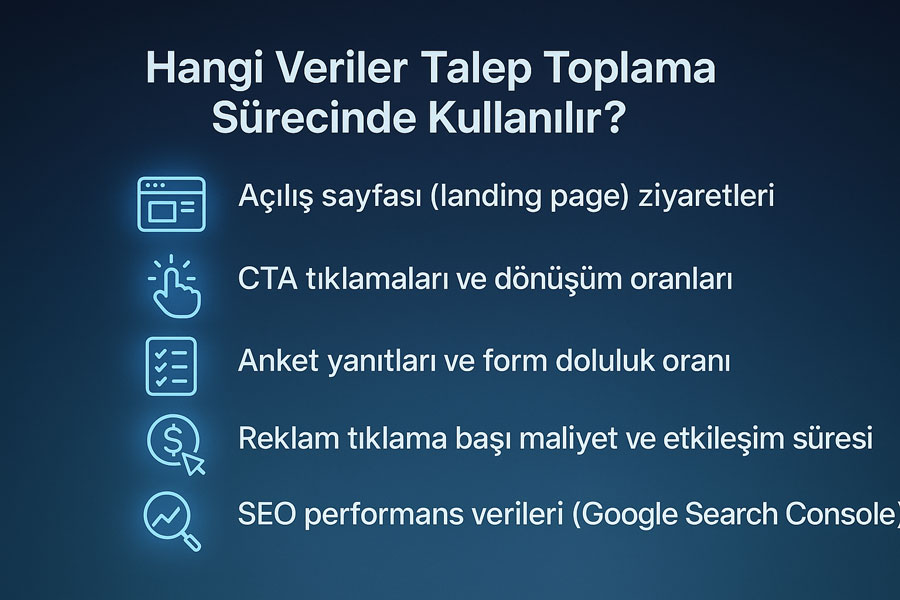 Hangi Veriler Talep Toplama Sürecinde Kullanılır?

Açılış sayfası (landing page) ziyaretleri

CTA tıklamaları ve dönüşüm oranları

Anket yanıtları ve form doluluk oranı

Reklam tıklama başı maliyet ve etkileşim süresi

SEO performans verileri (Google Search Console)